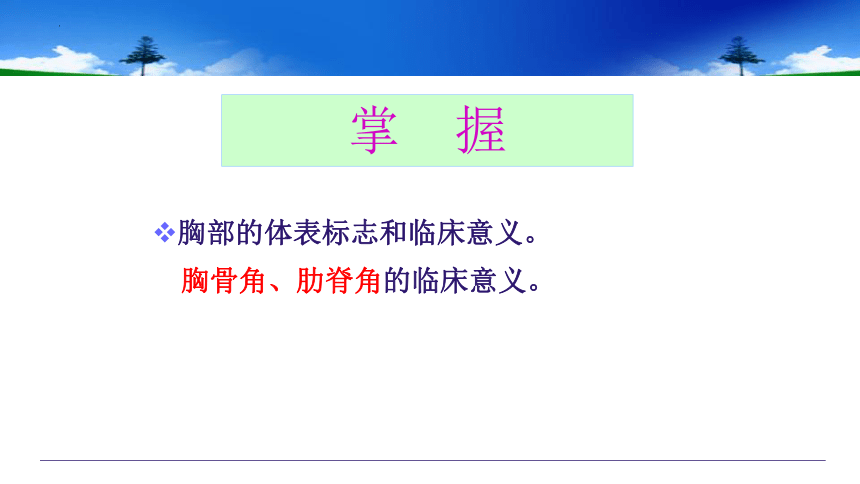 掌 握

❖胸部的体表标志和临床意义。

胸骨角、肋脊角的临床意义。